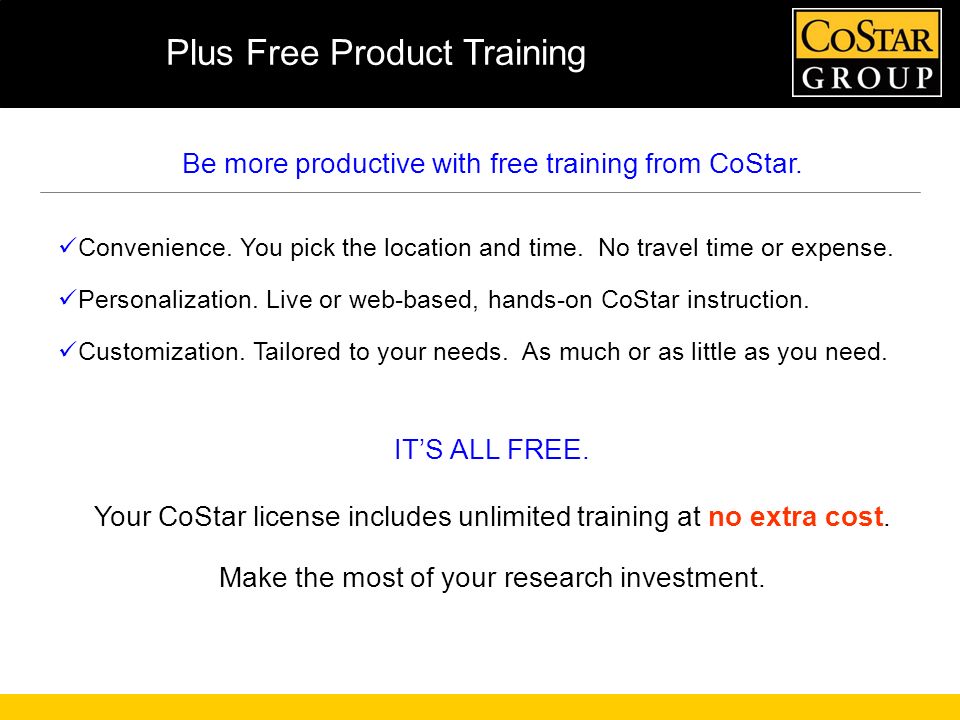 Plus Free Product Training

COSTAR GROUP

Be more productive with free training from CoStar.

✓Convenience. You pick the location and time. No travel time or expense.

✓Personalization. Live or web-based, hands-on CoStar instruction.

✓Customization. Tailored to your needs. As much or as little as you need.

IT'S ALL FREE.

Your CoStar license includes unlimited training at no extra cost.

Make the most of your research investment.